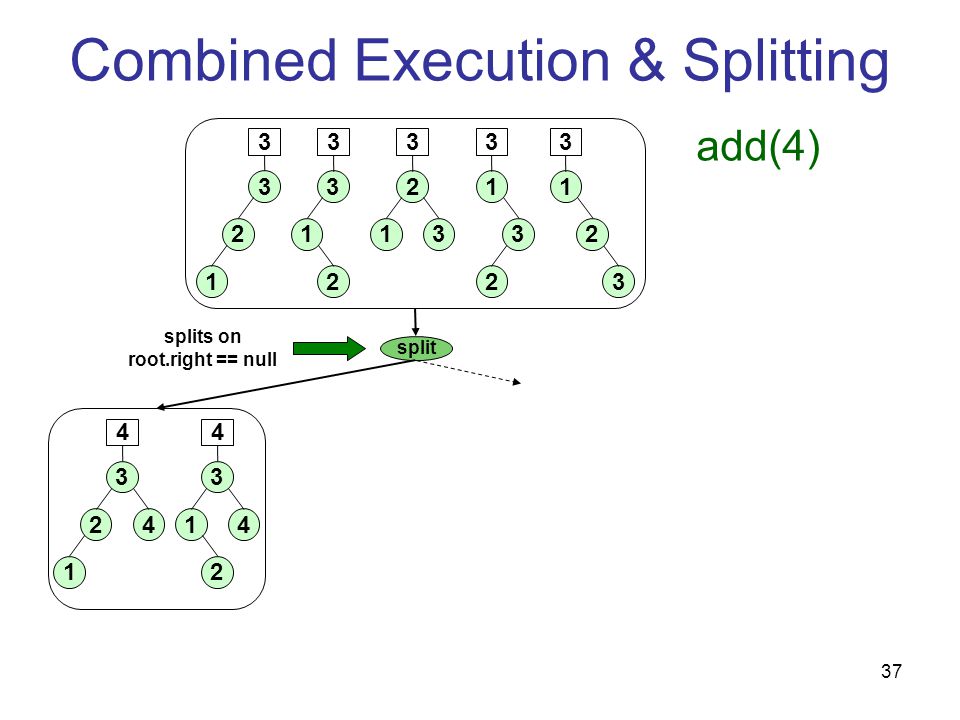 Combined Execution & Splitting

add(4)

3 3 3 3 3

3 3 2 1 1

2 1 1 3 3 2

1 2 2 3

splits on root.right == null

split

4 4

3 3

2 4 1 4

1 2

37